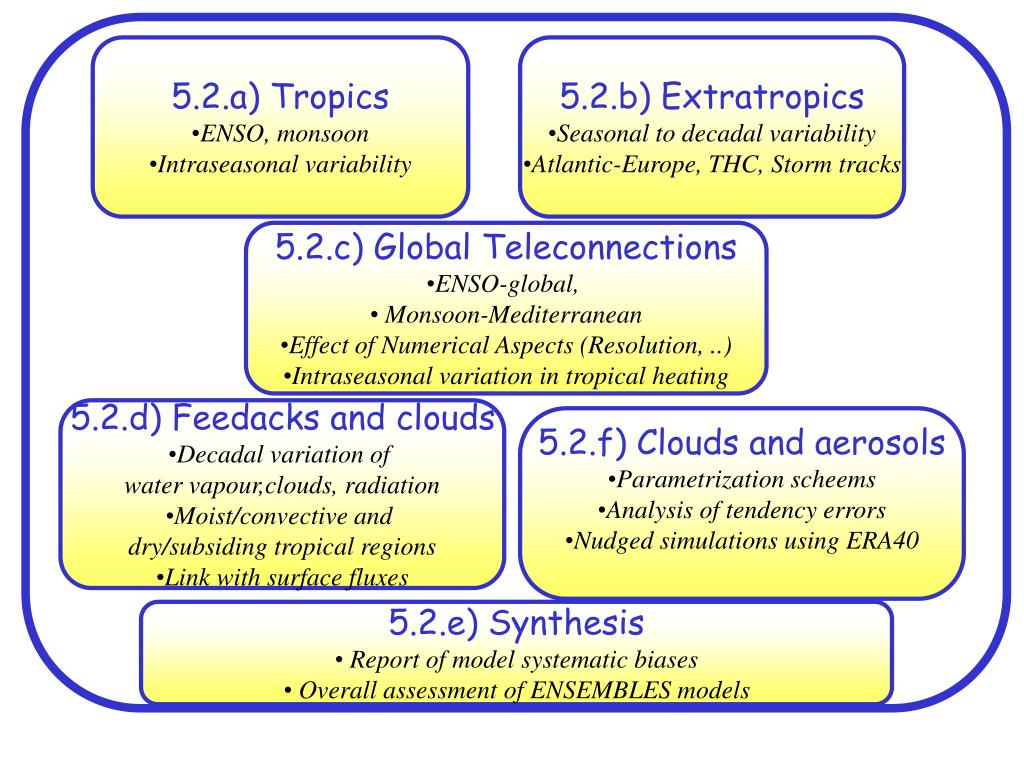 5.2.a) Tropics
•ENSO, monsoon
•Intraseasonal variability

5.2.b) Extratropics
•Seasonal to decadal variability
•Atlantic-Europe, THC, Storm tracks

5.2.c) Global Teleconnections
•ENSO-global,
• Monsoon-Mediterranean
•Effect of Numerical Aspects (Resolution, ..)
•Intraseasonal variation in tropical heating

5.2.d) Feedacks and clouds
•Decadal variation of water vapour,clouds, radiation
•Moist/convective and dry/subsiding tropical regions
•Link with surface fluxes

5.2.f) Clouds and aerosols
•Parametrization scheems
•Analysis of tendency errors
•Nudged simulations using ERA40

5.2.e) Synthesis
• Report of model systematic biases
• Overall assessment of ENSEMBLES models